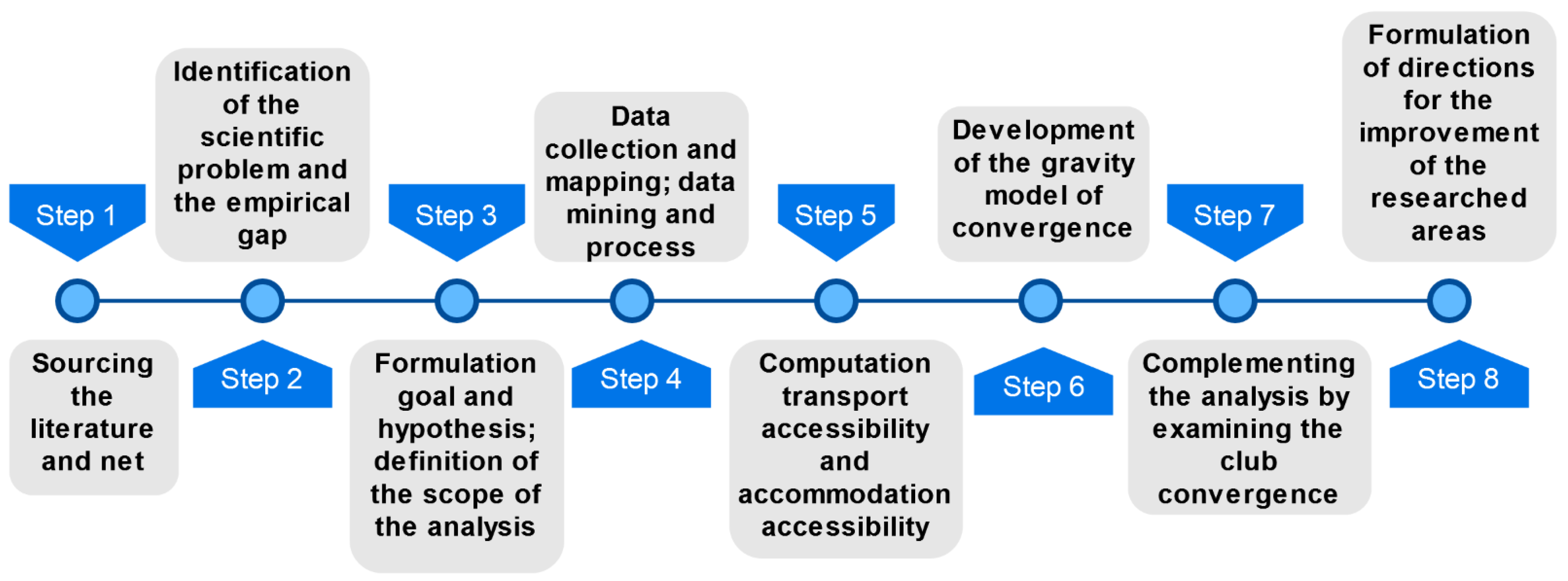 Step 1

Sourcing the literature and net

Step 2

Identification of the scientific problem and the empirical gap

Step 3

Formulation goal and hypothesis; definition of the scope of the analysis

Step 4

Data collection and mapping; data mining and process

Step 5

Computation transport accessibility and accommodation accessibility

Step 6

Development of the gravity model of convergence

Step 7

Complementing the analysis by examining the club convergence

Step 8

Formulation of directions for the improvement of the researched areas